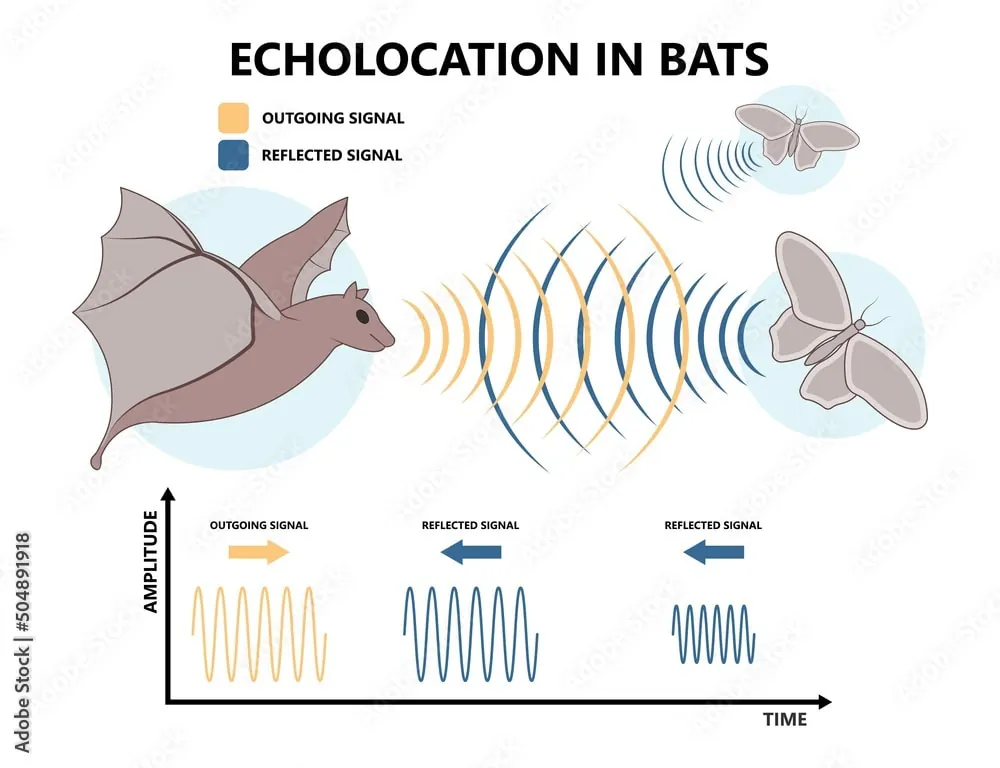 ECHOLOCATION IN BATS

OUTGOING SIGNAL

REFLECTED SIGNAL

AMPLITUDE

OUTGOING SIGNAL

REFLECTED SIGNAL

REFLECTED SIGNAL

TIME

Adobe Stock | #504891918